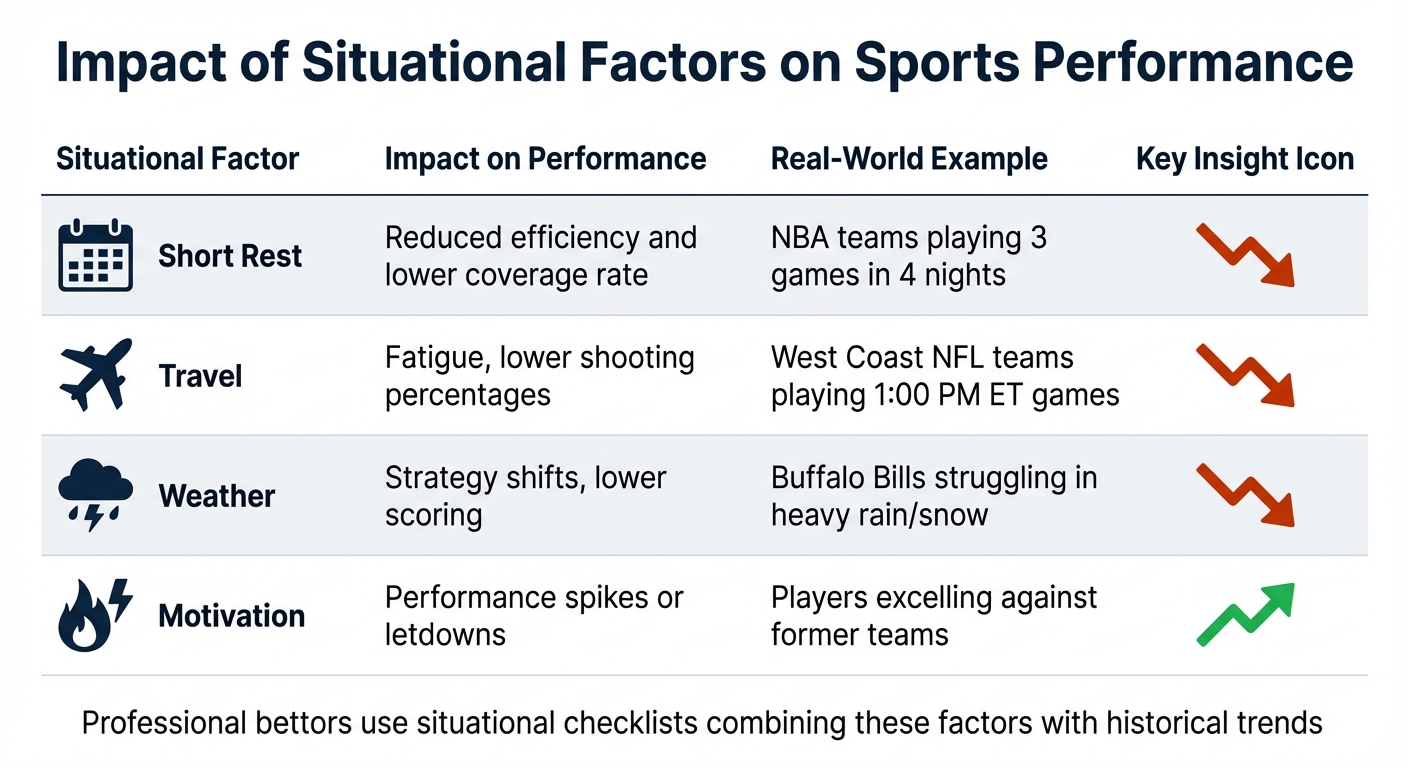 Impact of Situational Factors on Sports Performance

| Situational Factor | Impact on Performance | Real-World Example | Key Insight Icon |
|---|---|---|---|
| Short Rest | Reduced efficiency and lower coverage rate | NBA teams playing 3 games in 4 nights | |
| Travel | Fatigue, lower shooting percentages | West Coast NFL teams playing 1:00 PM ET games | |
| Weather | Strategy shifts, lower scoring | Buffalo Bills struggling in heavy rain/snow | |
| Motivation | Performance spikes or letdowns | Players excelling against former teams | |

Professional bettors use situational checklists combining these factors with historical trends